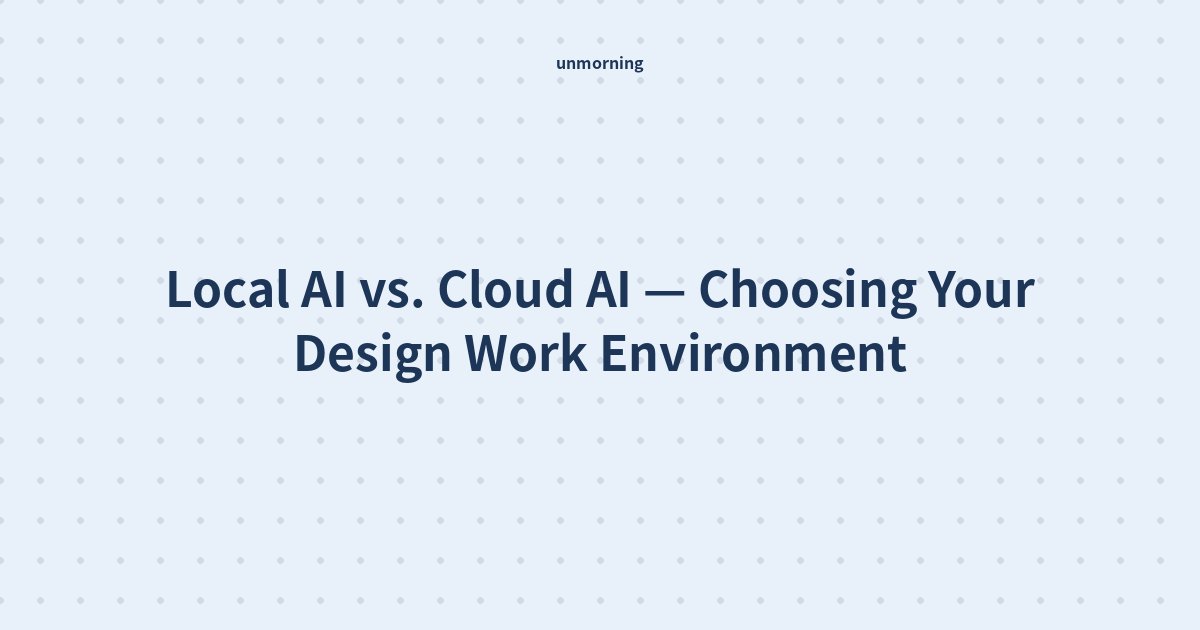 unmorning

Local AI vs. Cloud AI — Choosing Your Design Work Environment